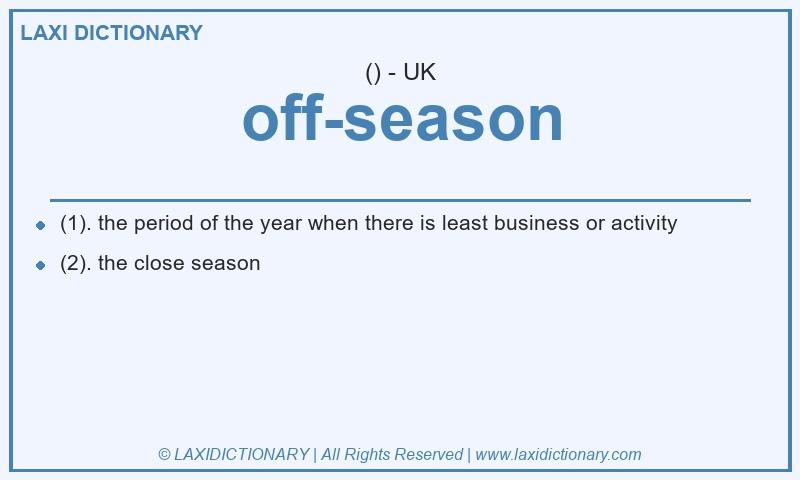 LAXI DICTIONARY

() - UK

off-season

- (1). the period of the year when there is least business or activity
- (2). the close season

© LAXIDICTIONARY | All Rights Reserved | www.laxidictionary.com